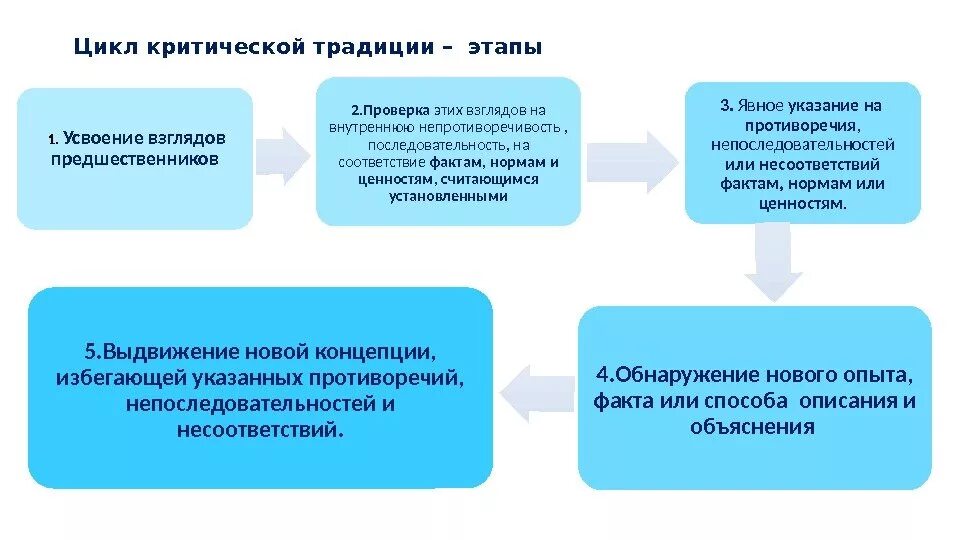 Цикл критической традиции – этапы

1. Усвоение взглядов предшественников

2.Проверка этих взглядов на внутреннюю непротиворечивость , последовательность, на соответствие фактам, нормам и ценностям, считающимся установленными

3. Явное указание на противоречия, непоследовательностей или несоответствий фактам, нормам или ценностям.

4.Обнаружение нового опыта, факта или способа описания и объяснения

5.Выдвижение новой концепции, избегающей указанных противоречий, непоследовательностей и несоответствий.